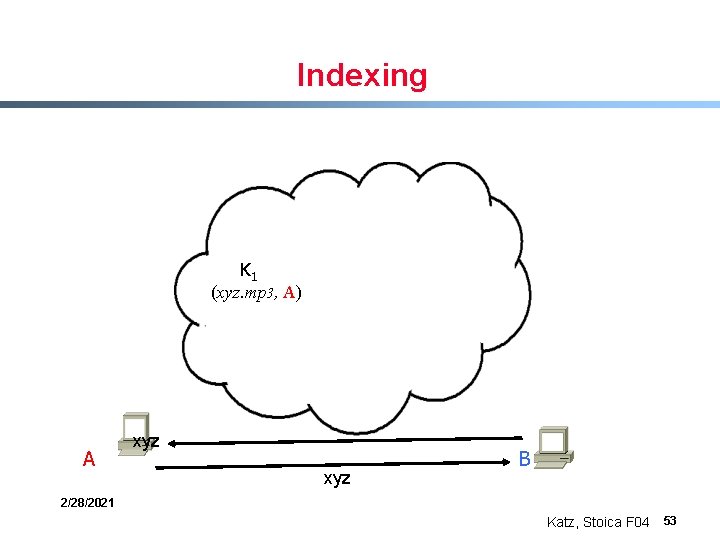 Indexing

$K_1$
(xyz.mp3, A)

xyz
A
B
xyz

2/28/2021

Katz, Stoica F04 53